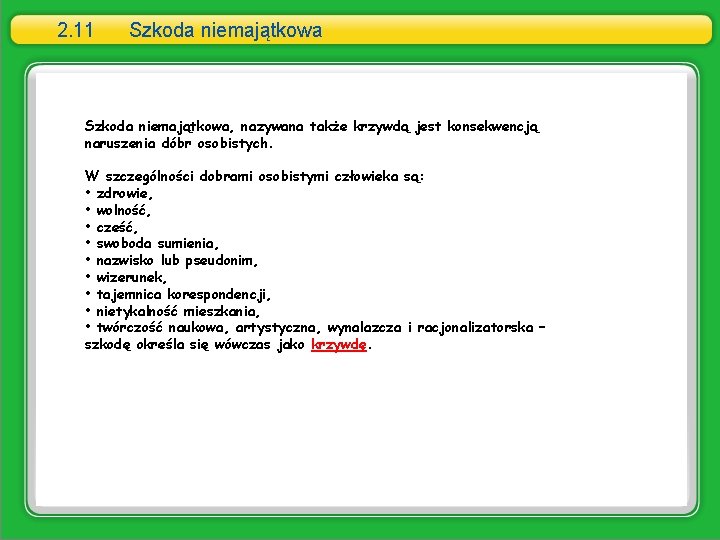 2.11 Szkoda niemajątkowa

Szkoda niemajątkowa, nazywana także krzywdą jest konsekwencją naruszenia dóbr osobistych.

W szczególności dobrami osobistymi człowieka są:
• zdrowie,
• wolność,
• cześć,
• swoboda sumienia,
• nazwisko lub pseudonim,
• wizerunek,
• tajemnica korespondencji,
• nietykalność mieszkania,
• twórczość naukowa, artystyczna, wynalazcza i racjonalizatorska – szkodę określa się wówczas jako krzywdę.